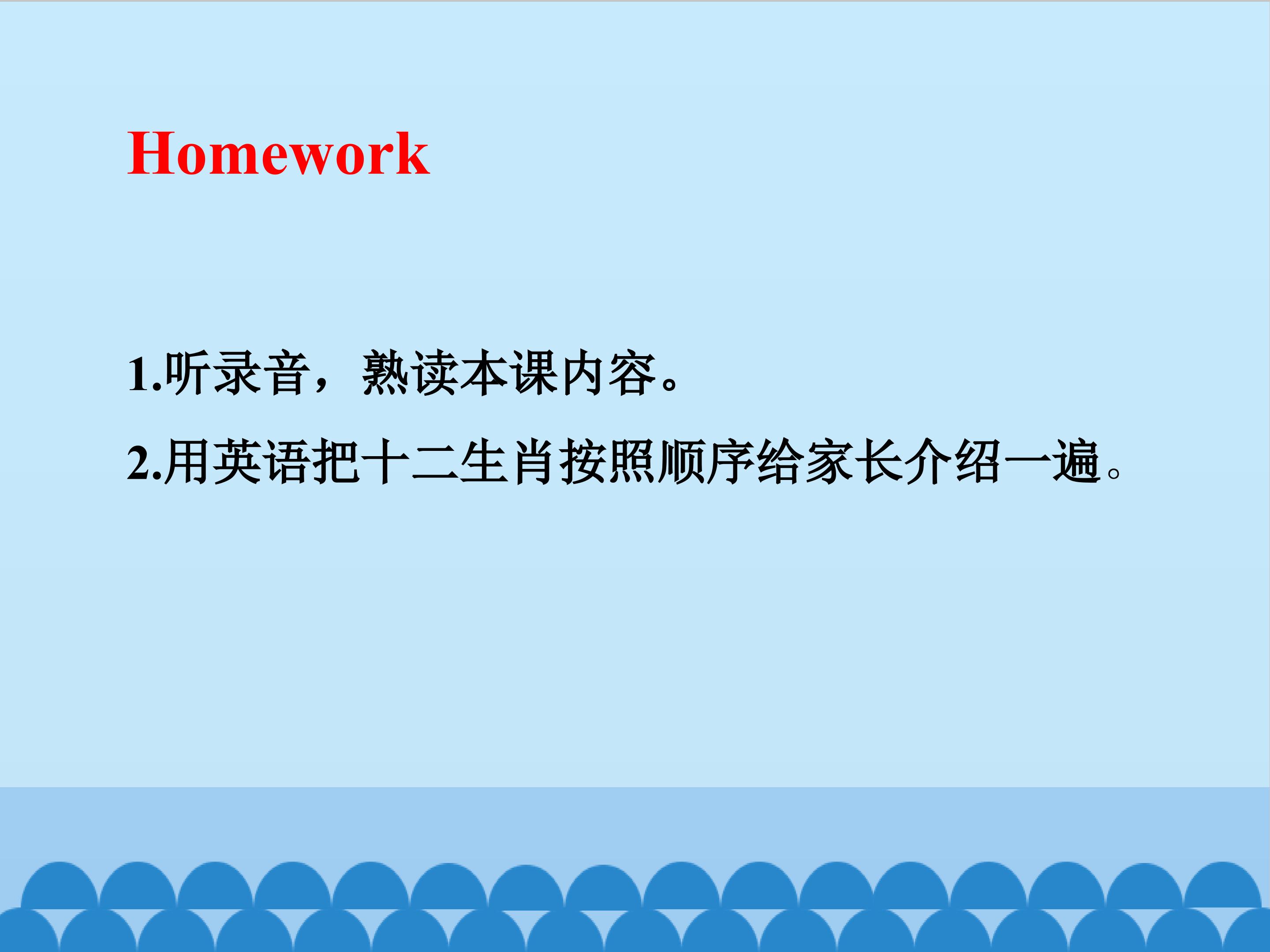 Homework

1.听录音，熟读本课内容。

2.用英语把十二生肖按照顺序给家长介绍一遍。